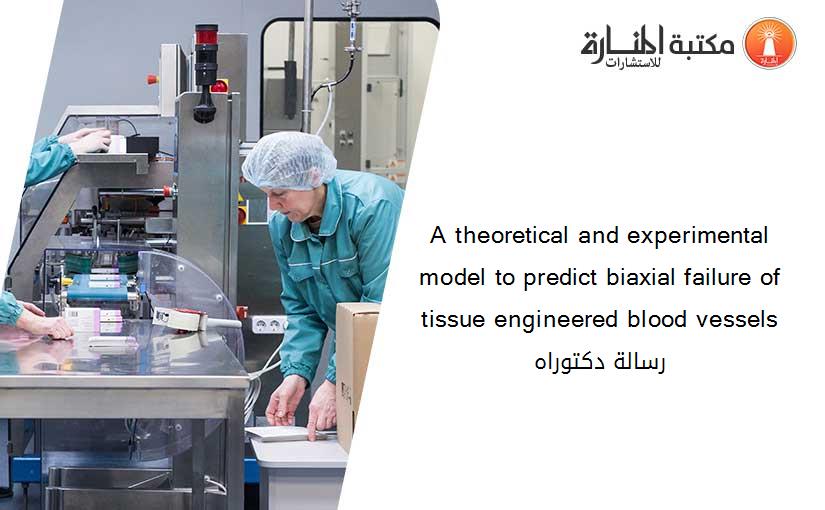 مكتبة المنارة للاستشارات

A theoretical and experimental model to predict biaxial failure of tissue engineered blood vessels
رسالة دكتوراه